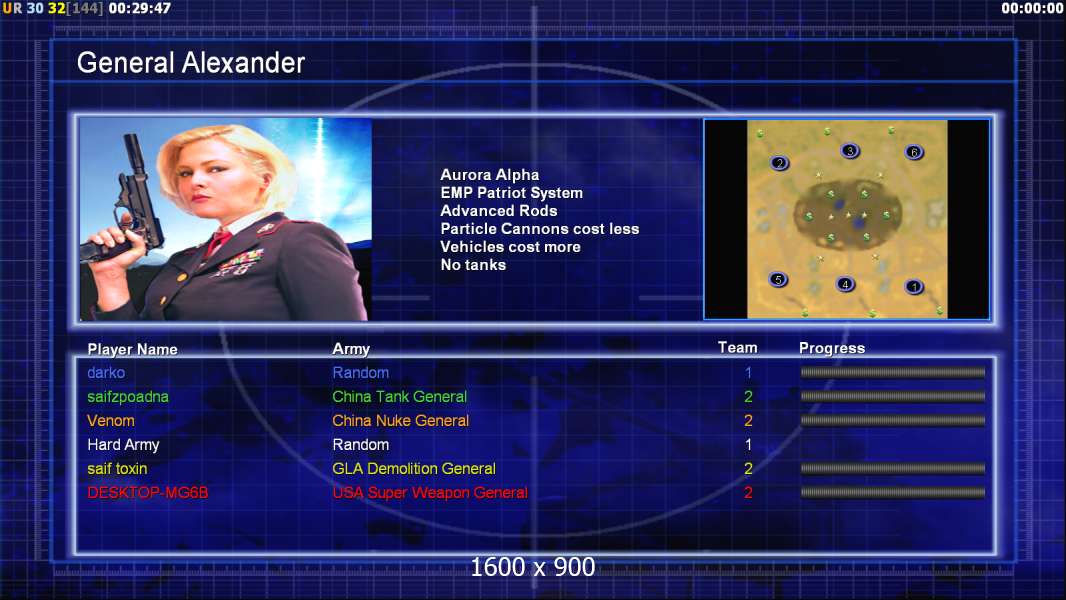 UR 30 32[144] 00:29:47

00:00:00

General Alexander

Aurora Alpha
EMP Patriot System
Advanced Rods
Particle Cannons cost less
Vehicles cost more
No tanks

2 3 6 5 4 1

| Player Name | Army | Team | Progress |
|---|---|---|---|
| darko | Random | 1 | |
| saifzpoadna | China Tank General | 2 | |
| Venom | China Nuke General | 2 | |
| Hard Army | Random | 1 | |
| saif toxin | GLA Demolition General | 2 | |
| DESKTOP-MG6B | USA Super Weapon General | 2 | |

1600 x 900